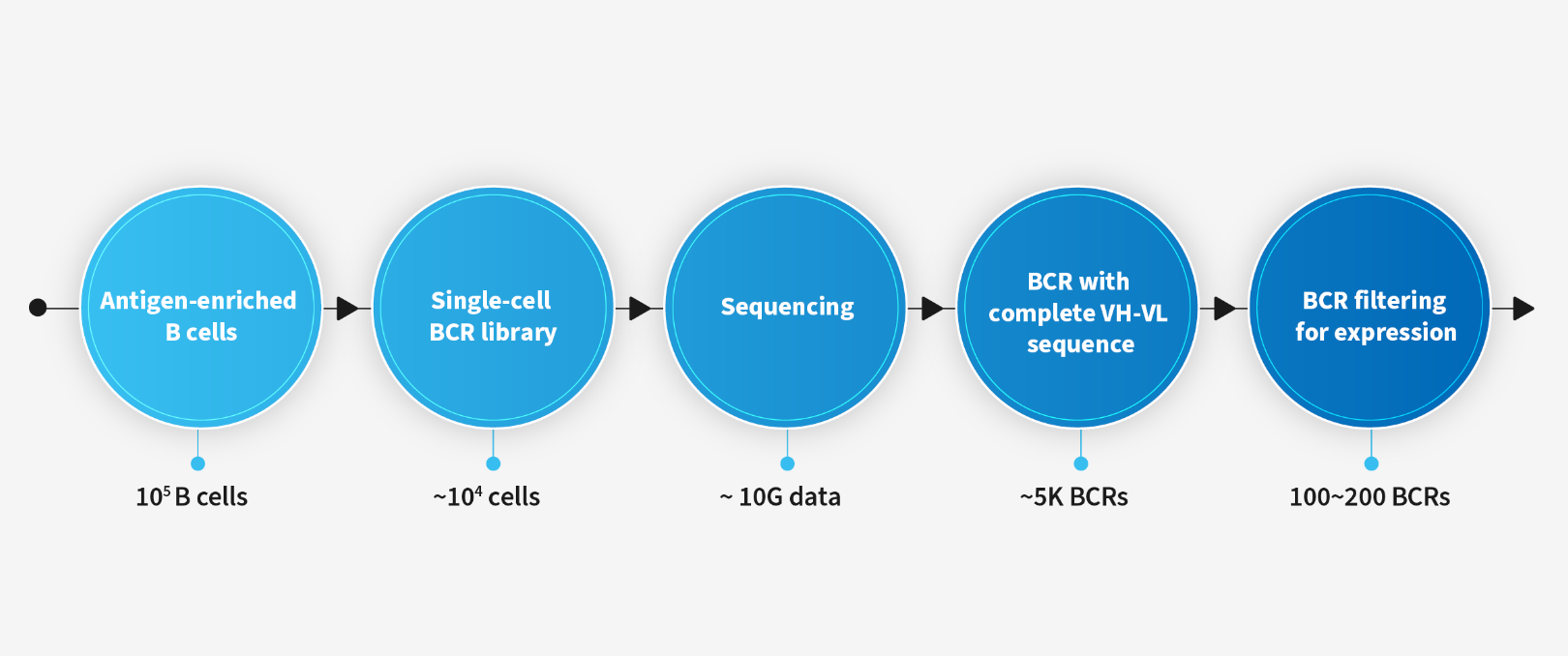 Antigen-enriched B cells

$10^5$ B cells

Single-cell BCR library

~$10^4$ cells

Sequencing

~ 10G data

BCR with complete VH-VL sequence

~5K BCRs

BCR filtering for expression

100~200 BCRs